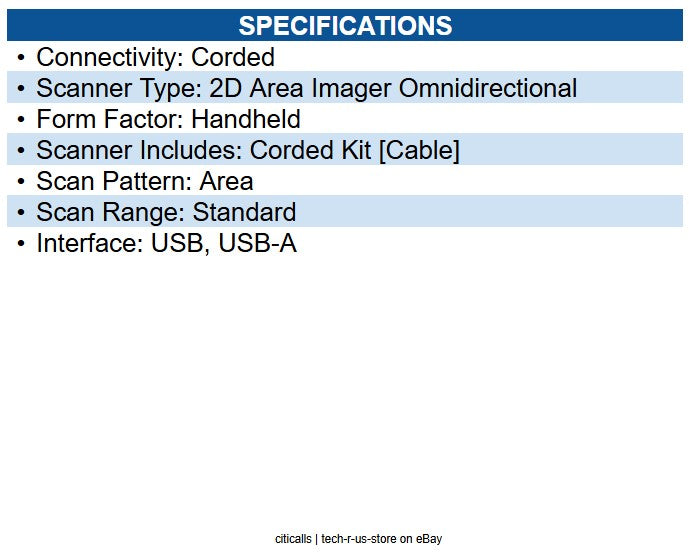 SPECIFICATIONS

• Connectivity: Corded
• Scanner Type: 2D Area Imager Omnidirectional
• Form Factor: Handheld
• Scanner Includes: Corded Kit [Cable]
• Scan Pattern: Area
• Scan Range: Standard
• Interface: USB, USB-A

citicalls | tech-r-us-store on eBay